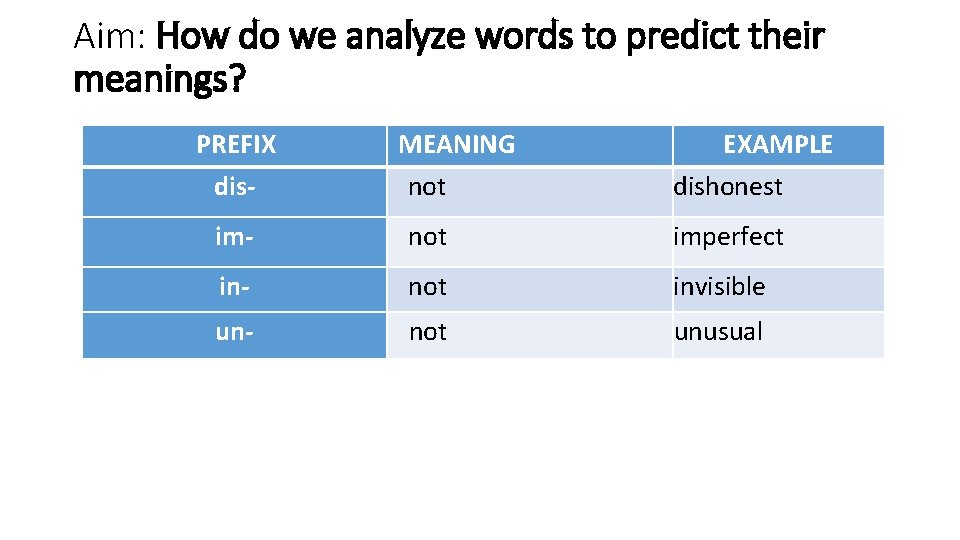 Aim: How do we analyze words to predict their meanings?

| PREFIX | MEANING | EXAMPLE |
|---|---|---|
| dis- | not | dishonest |
| im- | not | imperfect |
| in- | not | invisible |
| un- | not | unusual |